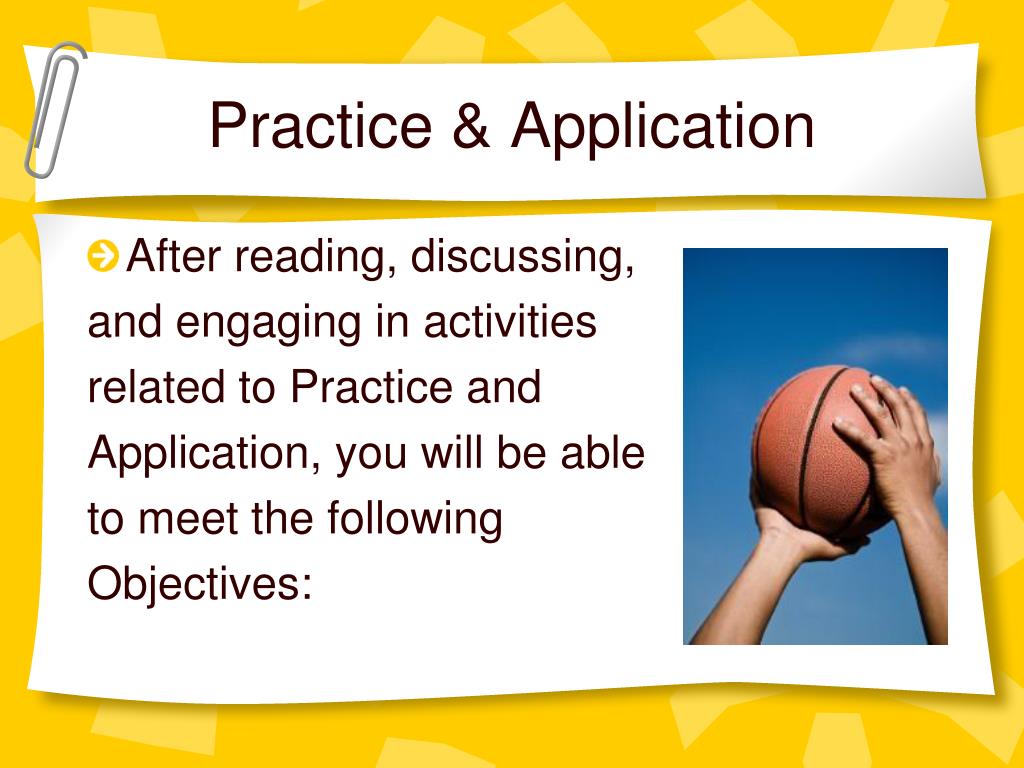 Practice & Application

After reading, discussing, and engaging in activities related to Practice and Application, you will be able to meet the following Objectives: